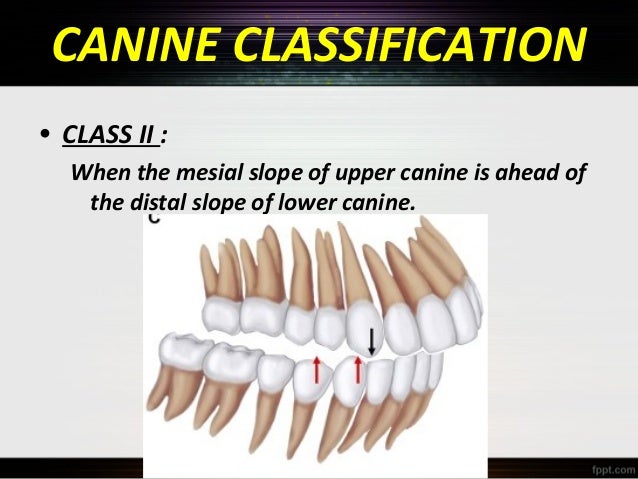 CANINE CLASSIFICATION

• CLASS II :

When the mesial slope of upper canine is ahead of the distal slope of lower canine.

fppt.com